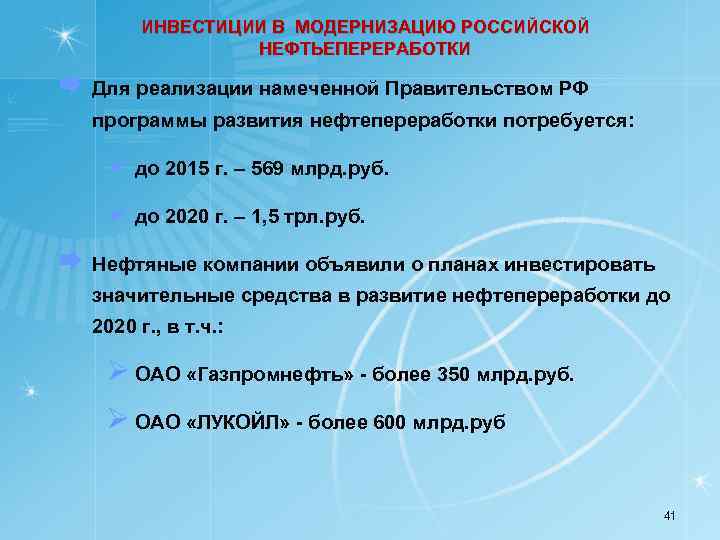 ИНВЕСТИЦИИ В МОДЕРНИЗАЦИЮ РОССИЙСКОЙ НЕФТЬЕПЕРЕРАБОТКИ

Для реализации намеченной Правительством РФ программы развития нефтепереработки потребуется:

до 2015 г. – 569 млрд.руб.

до 2020 г. – 1,5 трл.руб.

Нефтяные компании объявили о планах инвестировать значительные средства в развитие нефтепереработки до 2020 г., в т.ч.:

ОАО «Газпромнефть» - более 350 млрд.руб.

ОАО «ЛУКОЙЛ» - более 600 млрд.руб

41